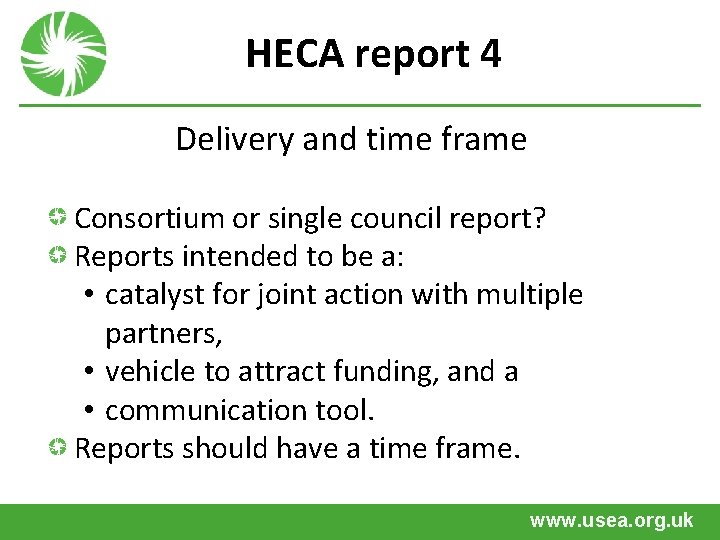 HECA report 4

Delivery and time frame

Consortium or single council report?
Reports intended to be a:
• catalyst for joint action with multiple partners,
• vehicle to attract funding, and a
• communication tool.
Reports should have a time frame.

www.usea.org.uk